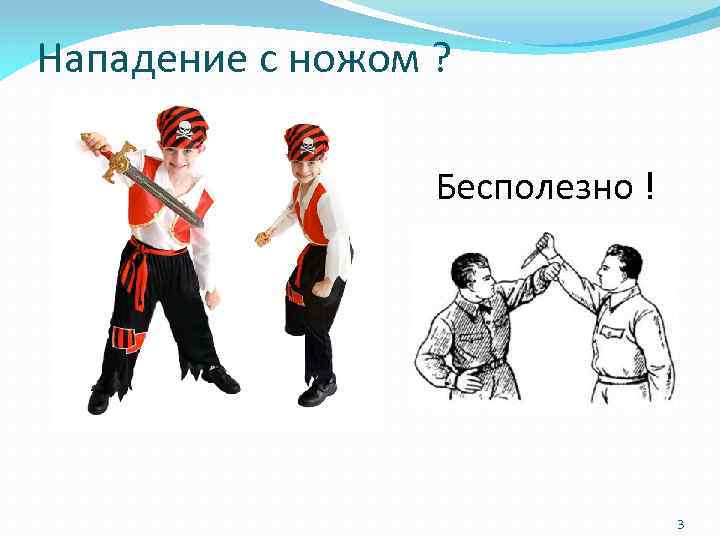 Нападение с ножом ?

Бесполезно !

3